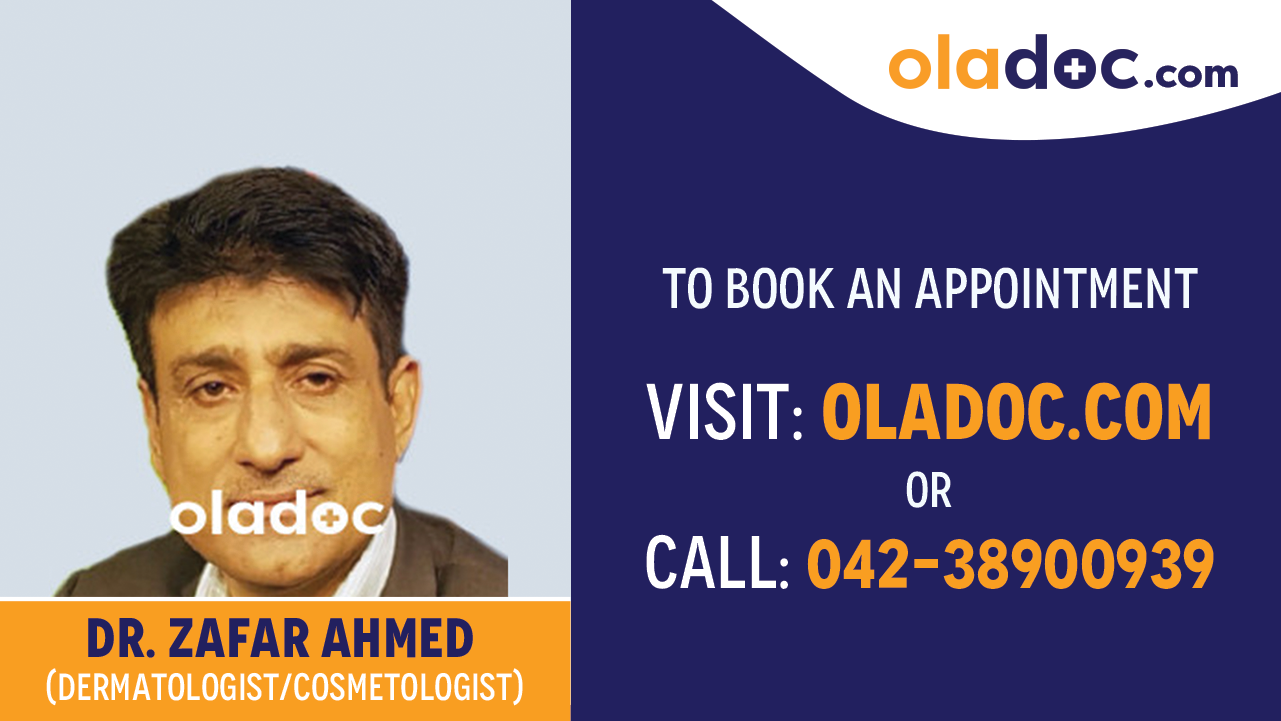 oladoc.com

oladoc

DR. ZAFAR AHMED
(DERMATOLOGIST/COSMETOLOGIST)

TO BOOK AN APPOINTMENT

VISIT: OLADOC.COM
OR
CALL: 042-38900939